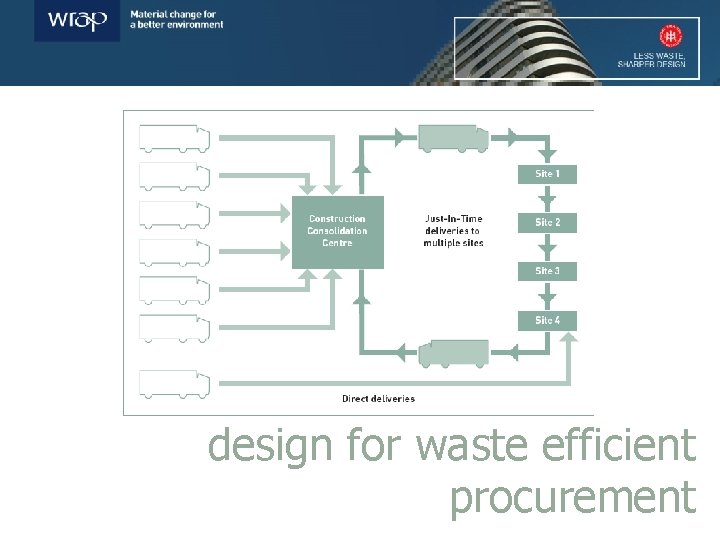 wrap Material change for a better environment

LESS WASTE, SHARPER DESIGN

Construction Consolidation Centre

Just-In-Time deliveries to multiple sites

Site 1

Site 2

Site 3

Site 4

Direct deliveries

design for waste efficient procurement